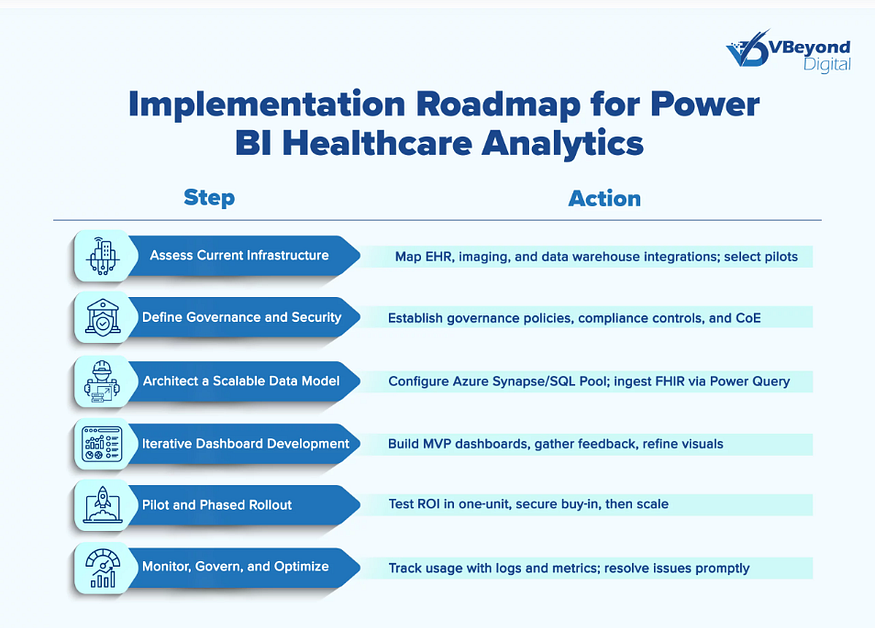 VBeyond Digital

Implementation Roadmap for Power BI Healthcare Analytics

| Step | Action |
|---|---|
| Assess Current Infrastructure | Map EHR, imaging, and data warehouse integrations; select pilots |
| Define Governance and Security | Establish governance policies, compliance controls, and CoE |
| Architect a Scalable Data Model | Configure Azure Synapse/SQL Pool; ingest FHIR via Power Query |
| Iterative Dashboard Development | Build MVP dashboards, gather feedback, refine visuals |
| Pilot and Phased Rollout | Test ROI in one-unit, secure buy-in, then scale |
| Monitor, Govern, and Optimize | Track usage with logs and metrics; resolve issues promptly |